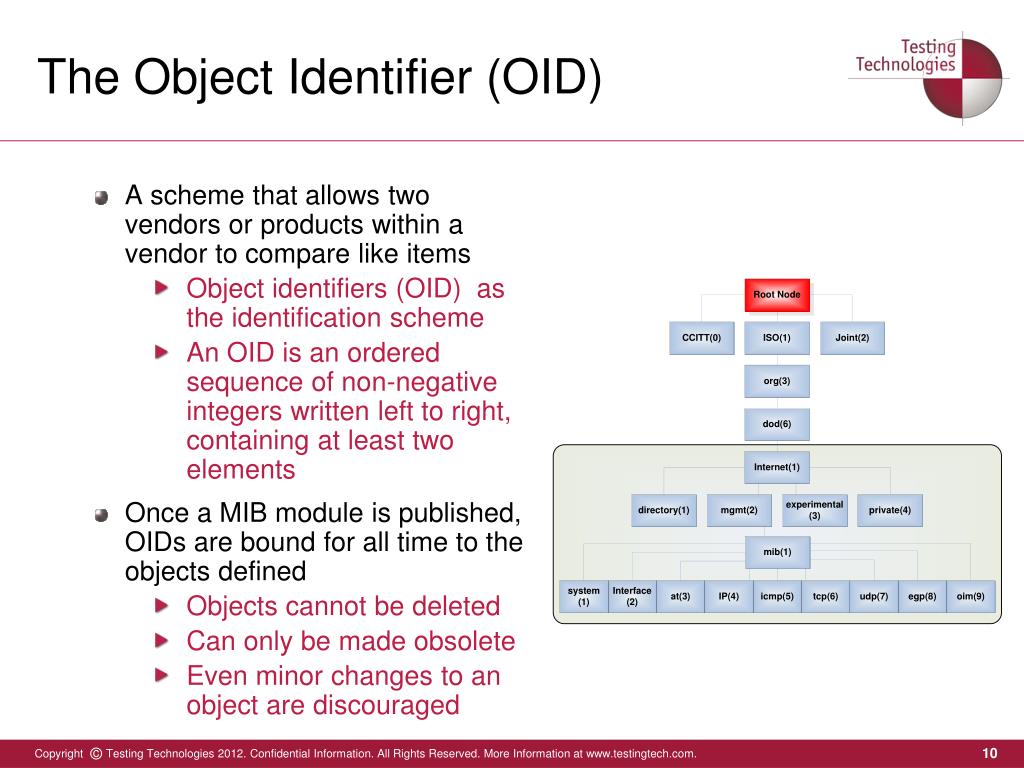 The Object Identifier (OID)

Testing Technologies

A scheme that allows two vendors or products within a vendor to compare like items

Object identifiers (OID) as the identification scheme

An OID is an ordered sequence of non-negative integers written left to right, containing at least two elements

Once a MIB module is published, OIDs are bound for all time to the objects defined

Objects cannot be deleted

Can only be made obsolete

Even minor changes to an object are discouraged

Root Node

CCITT(0)

ISO(1)

Joint(2)

org(3)

dod(6)

Internet(1)

directory(1)

mgmt(2)

experimental (3)

private(4)

mib(1)

system (1)

Interface (2)

at(3)

IP(4)

icmp(5)

tcp(6)

udp(7)

egp(8)

oim(9)

Copyright © Testing Technologies 2012. Confidential Information. All Rights Reserved. More Information at www.testingtech.com.

10